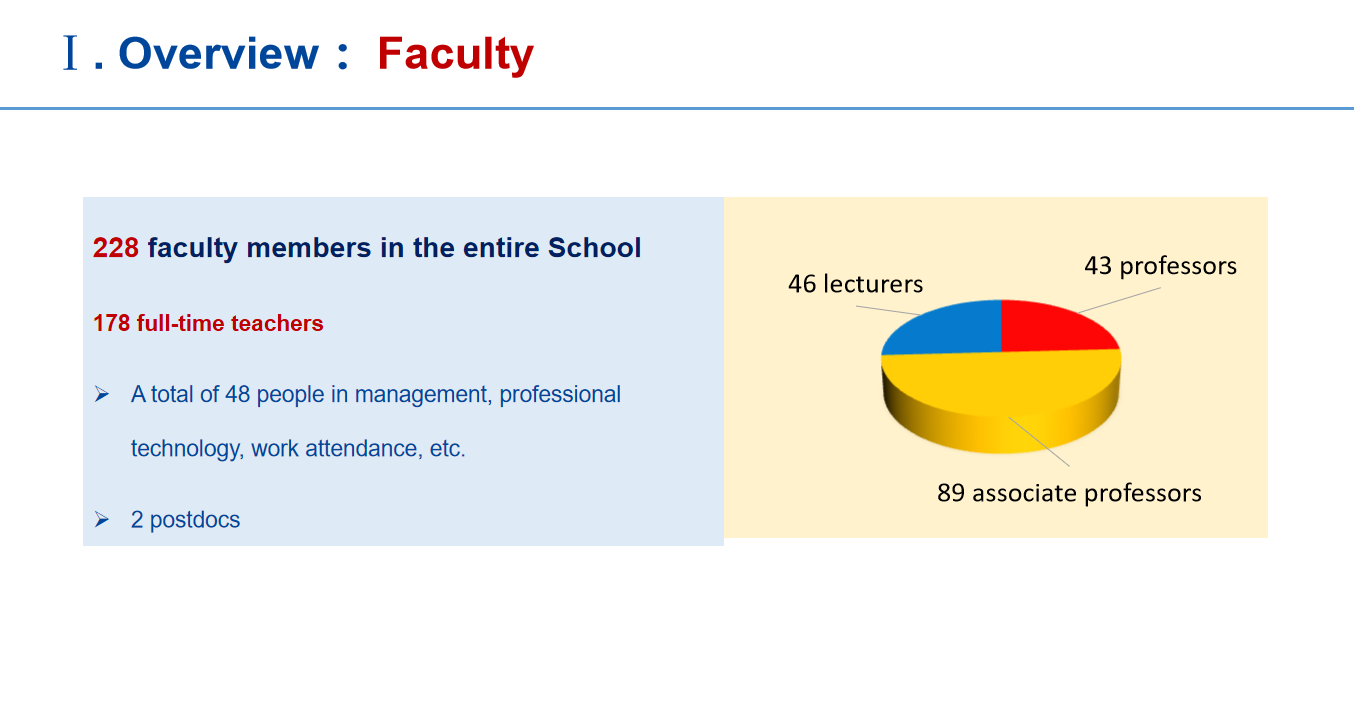 Ⅰ. Overview： Faculty

228 faculty members in the entire School

178 full-time teachers

➢ A total of 48 people in management, professional technology, work attendance, etc.

➢ 2 postdocs

46 lecturers

43 professors

89 associate professors